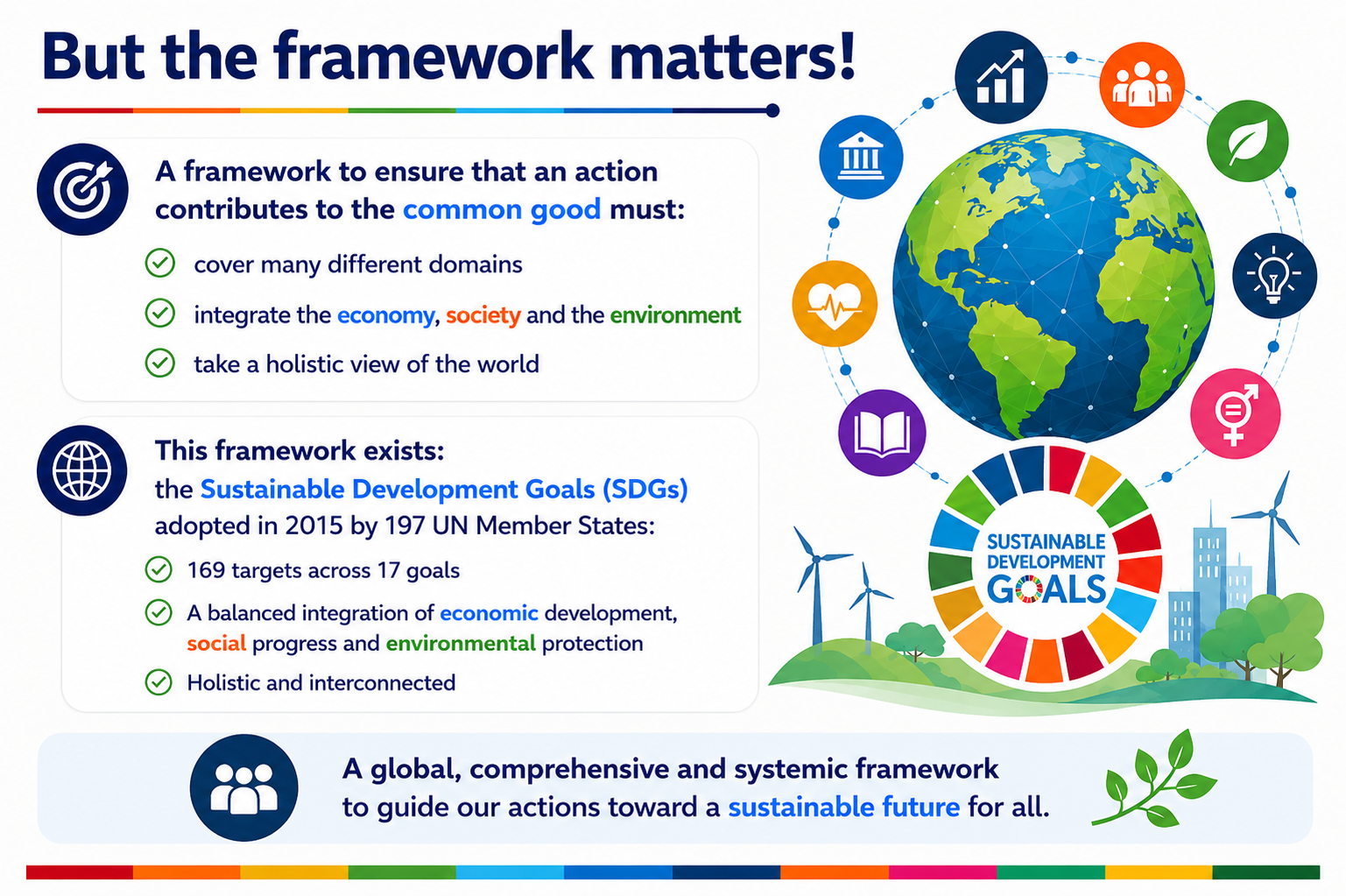 But the framework matters!

A framework to ensure that an action contributes to the common good must:

cover many different domains

integrate the economy, society and the environment

take a holistic view of the world

This framework exists:
the Sustainable Development Goals (SDGs) adopted in 2015 by 197 UN Member States:

169 targets across 17 goals

A balanced integration of economic development, social progress and environmental protection

Holistic and interconnected

SUSTAINABLE DEVELOPMENT GOALS

A global, comprehensive and systemic framework to guide our actions toward a sustainable future for all.